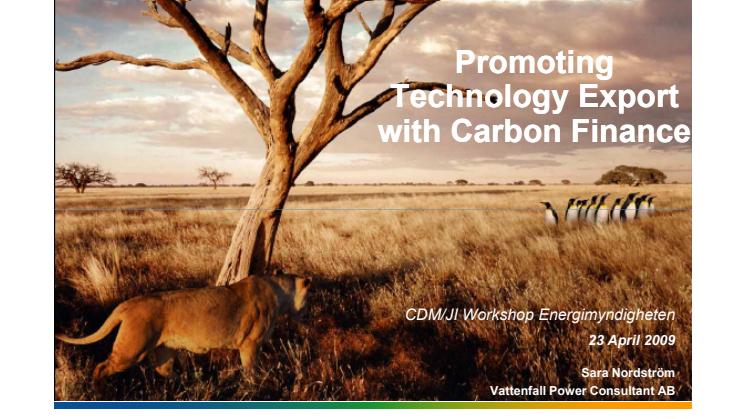 Promoting Technology Export with Carbon Finance

CDM/JI Workshop Energimyndigheten

23 April 2009

Sara Nordström
Vattenfall Power Consultant AB